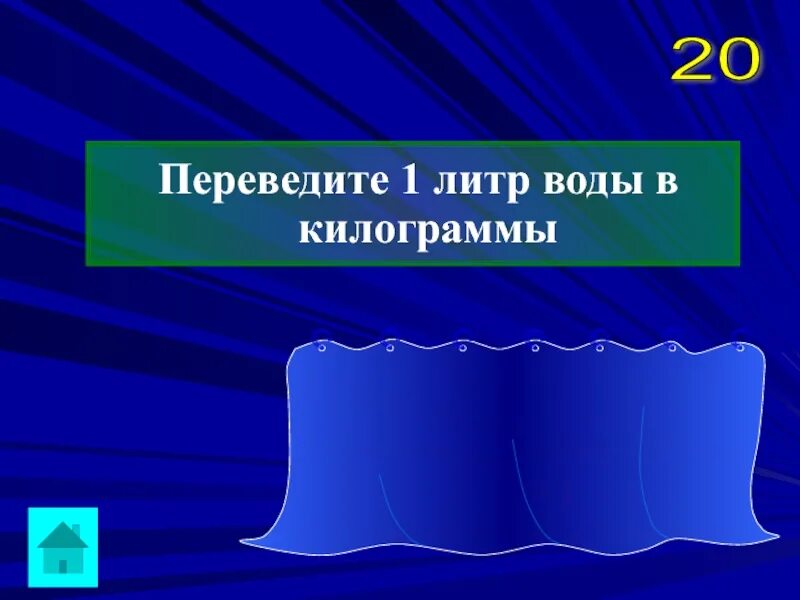 20

Переведите 1 литр воды в килограммы